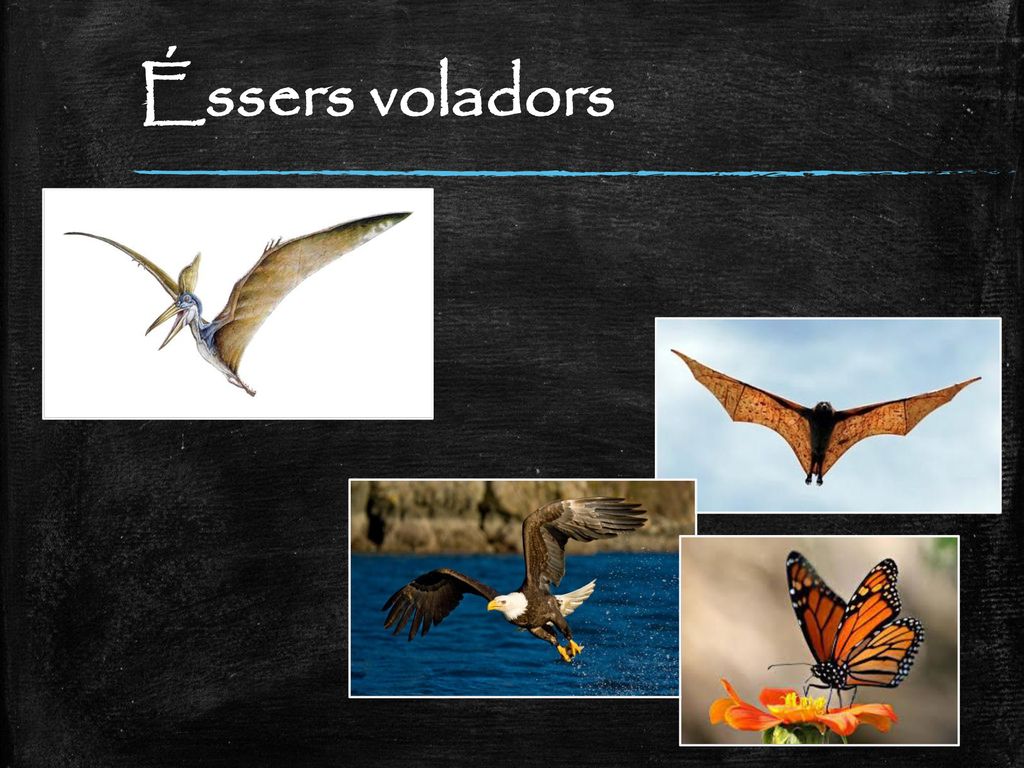 Éssers voladors